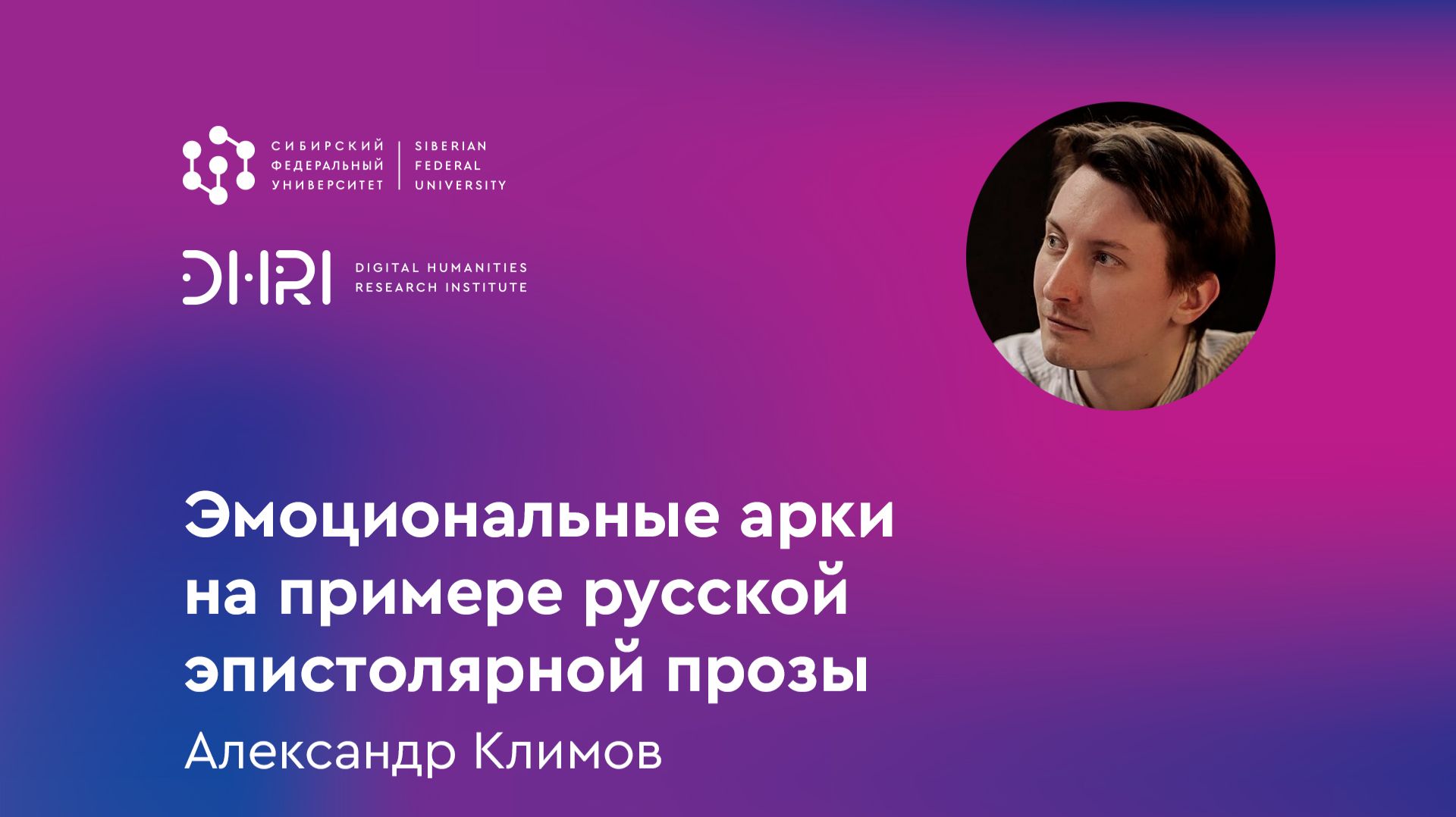 СИБИРСКИЙ ФЕДЕРАЛЬНЫЙ УНИВЕРСИТЕТ | SIBERIAN FEDERAL UNIVERSITY

DHRI DIGITAL HUMANITIES RESEARCH INSTITUTE

Эмоциональные арки на примере русской эпистолярной прозы

Александр Климов